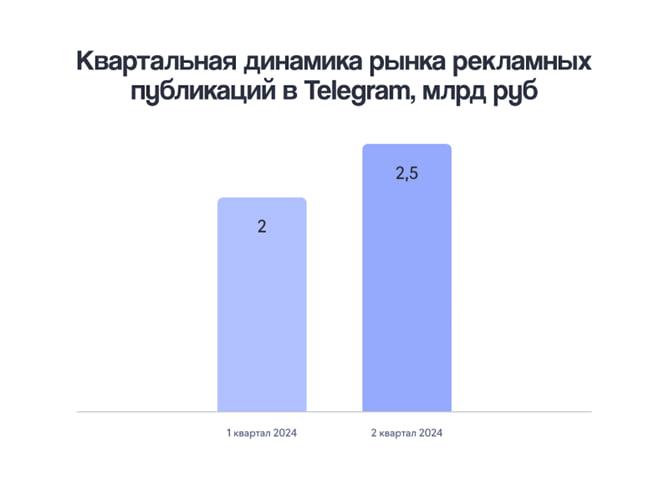 Квартальная динамика рынка рекламных публикаций в Telegram, млрд руб

2

2,5

1 квартал 2024

2 квартал 2024